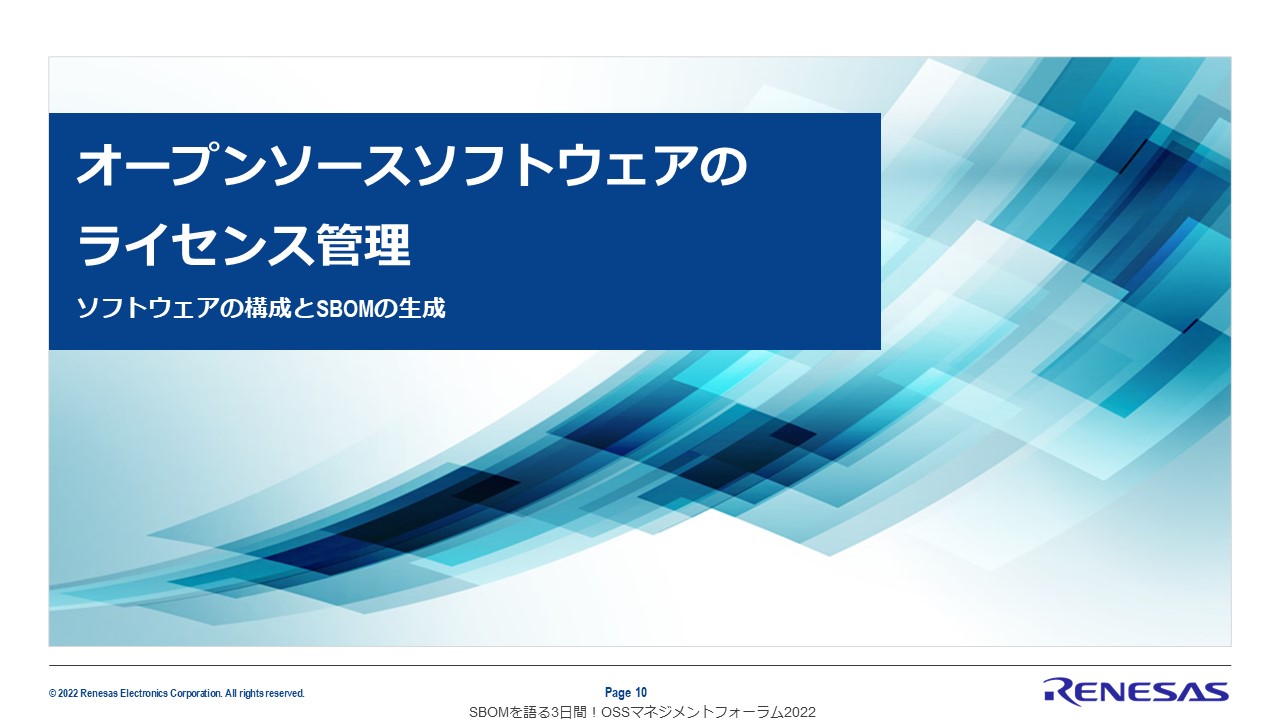 オープンソースソフトウェアのライセンス管理

ソフトウェアの構成とSBOMの生成

© 2022 Renesas Electronics Corporation. All rights reserved.

Page 10

SBOMを語る3日間！OSSマネジメントフォーラム2022

RENESAS